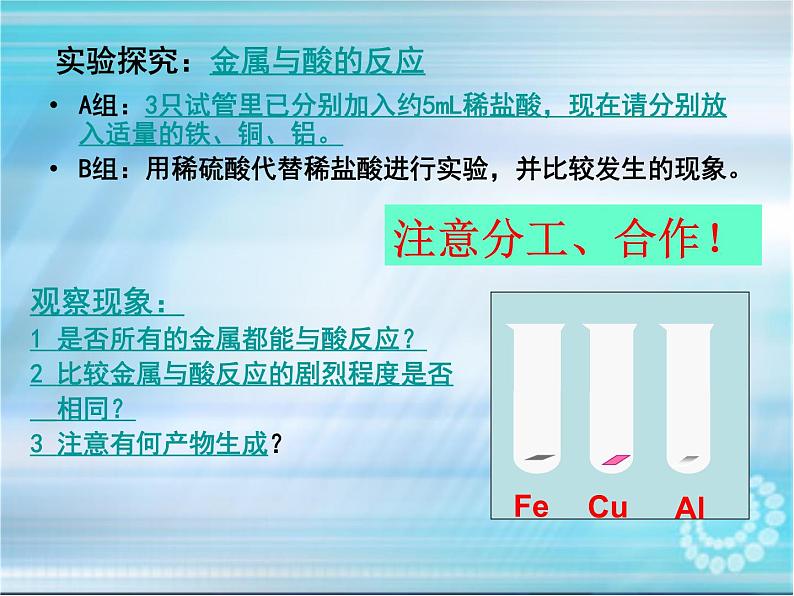 实验探究：金属与酸的反应

• A组：3只试管里已分别加入约5mL稀盐酸，现在请分别放入适量的铁、铜、铝。
• B组：用稀硫酸代替稀盐酸进行实验，并比较发生的现象。

注意分工、合作！

观察现象：
1 是否所有的金属都能与酸反应？
2 比较金属与酸反应的剧烈程度是否相同？
3 注意有何产物生成？

Fe Cu Al